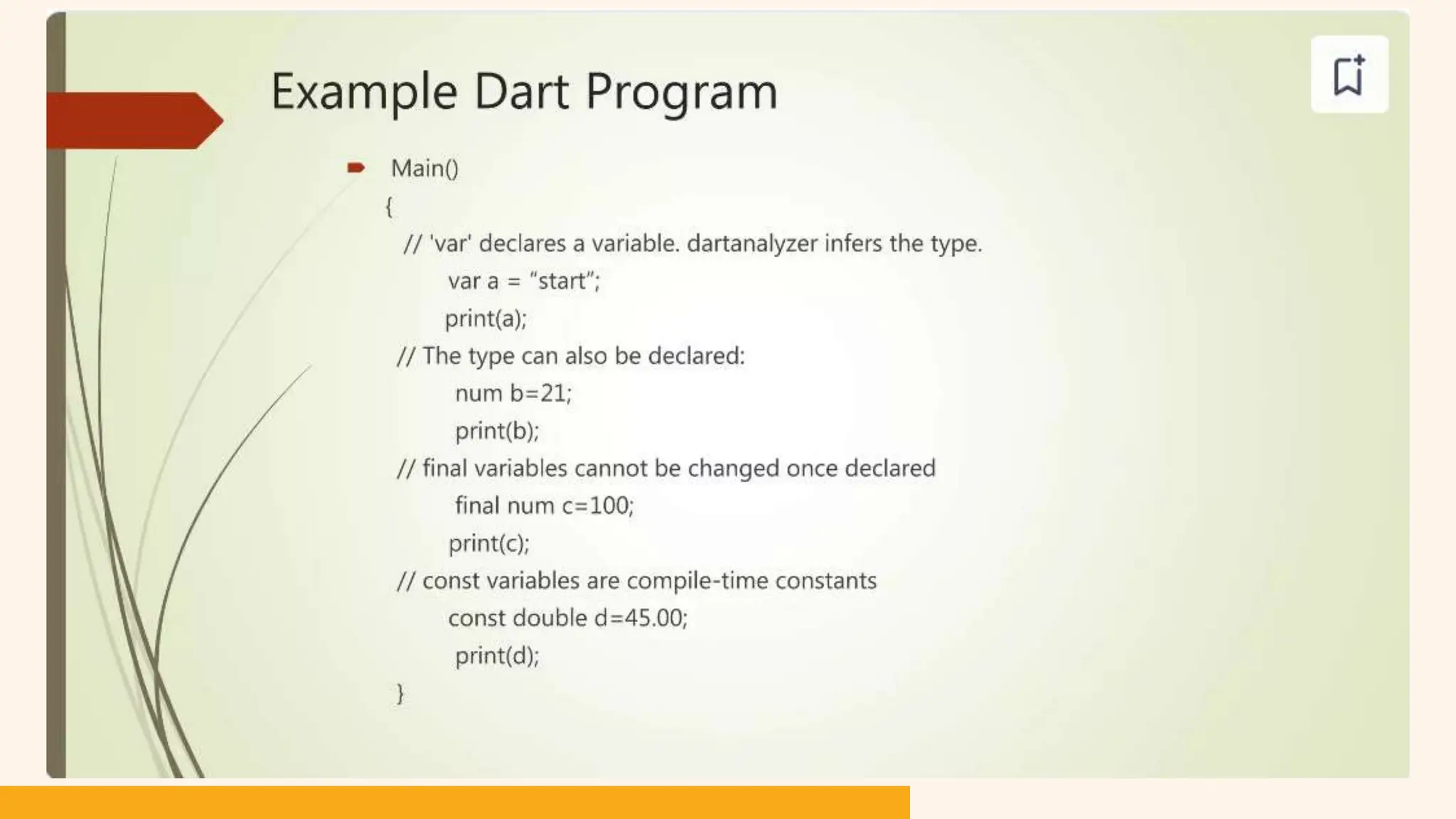 Example Dart Program

Main()
{
// 'var' declares a variable. dartanalyzer infers the type.
var a = “start”;
print(a);
// The type can also be declared:
num b=21;
print(b);
// final variables cannot be changed once declared
final num c=100;
print(c);
// const variables are compile-time constants
const double d=45.00;
print(d);
}